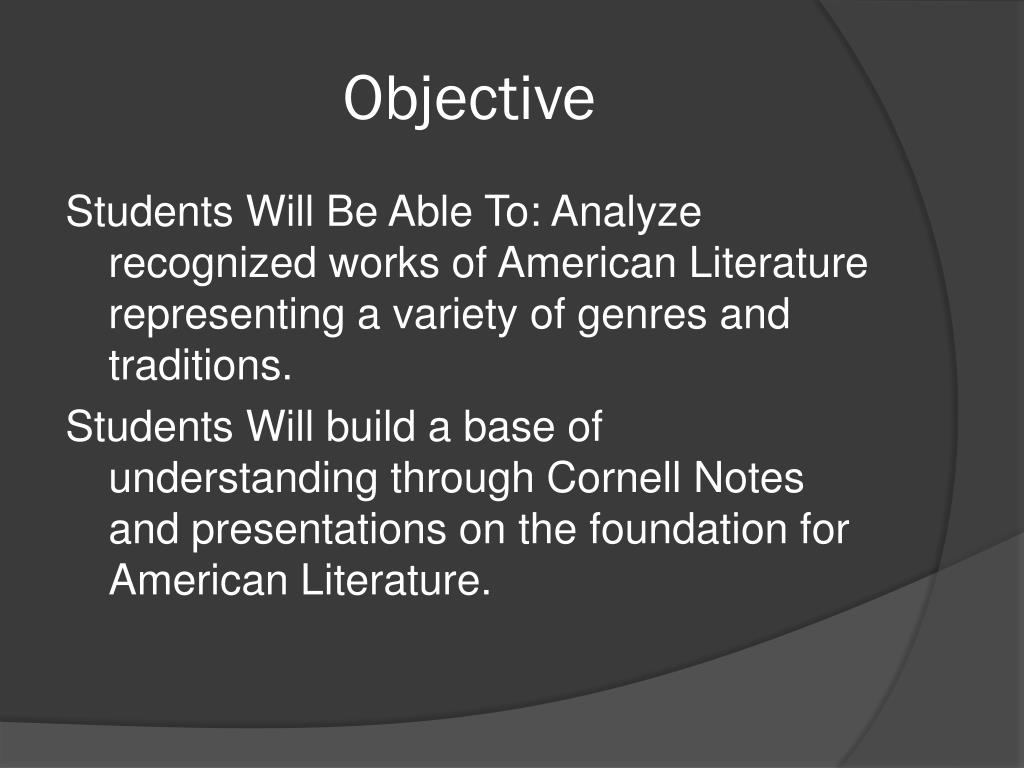 Objective

Students Will Be Able To: Analyze recognized works of American Literature representing a variety of genres and traditions.

Students Will build a base of understanding through Cornell Notes and presentations on the foundation for American Literature.